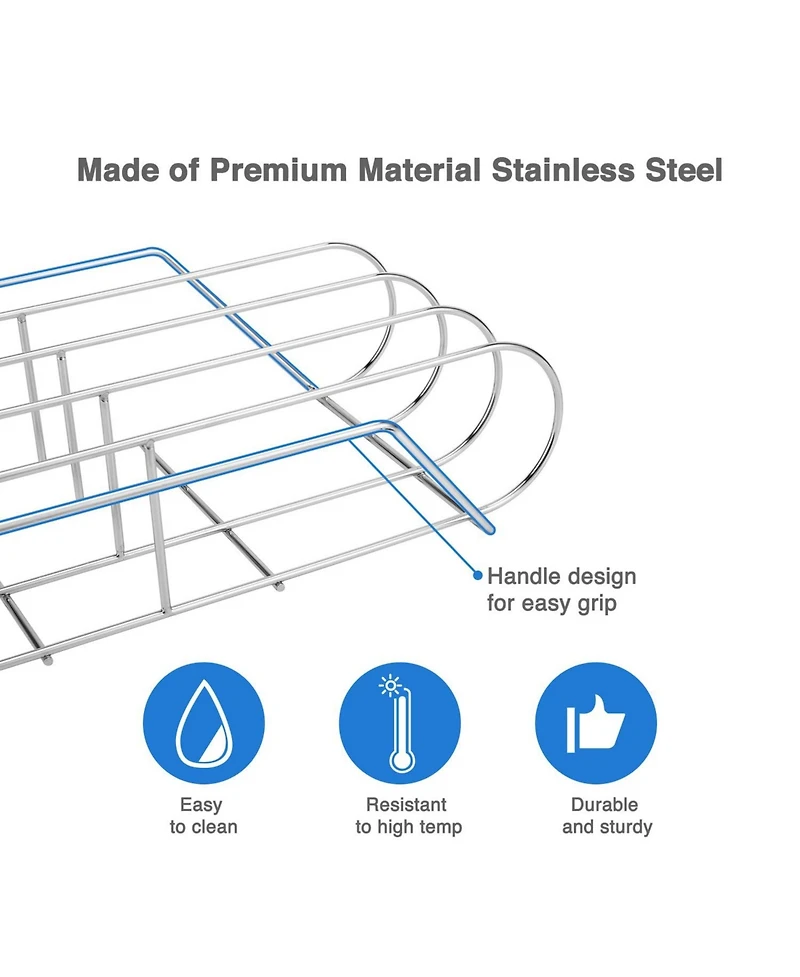 Made of Premium Material Stainless Steel

Handle design for easy grip

Easy to clean

Resistant to high temp

Durable and sturdy